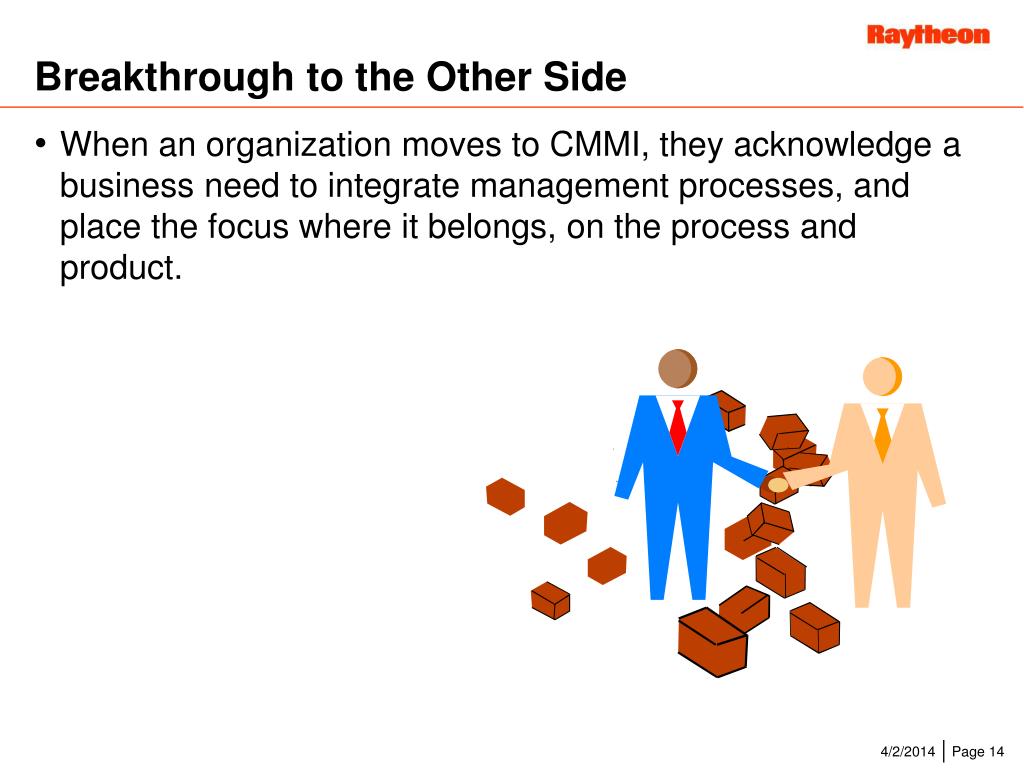 Raytheon

Breakthrough to the Other Side

• When an organization moves to CMMI, they acknowledge a business need to integrate management processes, and place the focus where it belongs, on the process and product.

4/2/2014 | Page 14